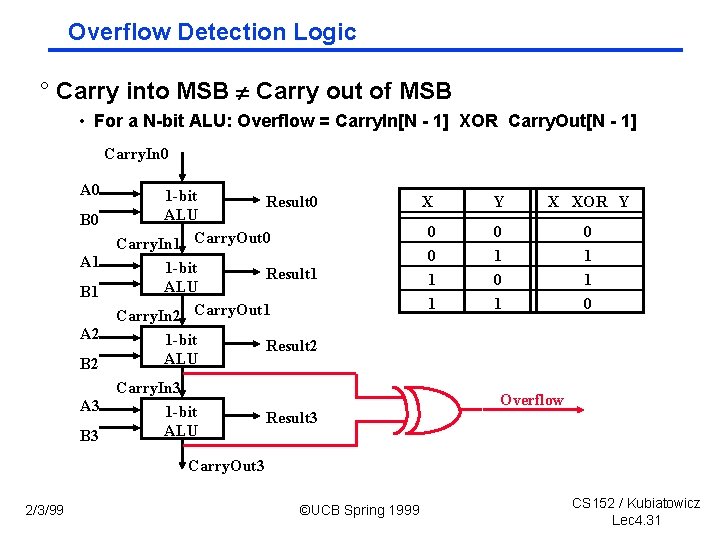 Overflow Detection Logic

° Carry into MSB $\neq$ Carry out of MSB

• For a N-bit ALU: Overflow = CarryIn[N - 1] XOR CarryOut[N - 1]

CarryIn0

A0

B0

1-bit ALU

Result0

CarryIn1

CarryOut0

A1

B1

1-bit ALU

Result1

CarryIn2

CarryOut1

A2

B2

1-bit ALU

Result2

CarryIn3

A3

B3

1-bit ALU

Result3

CarryOut3

Overflow

| X | Y | X XOR Y |
|---|---|---|
| 0 | 0 | 0 |
| 0 | 1 | 1 |
| 1 | 0 | 1 |
| 1 | 1 | 0 |

2/3/99

©UCB Spring 1999

CS152 / Kubiatowicz
Lec4.31